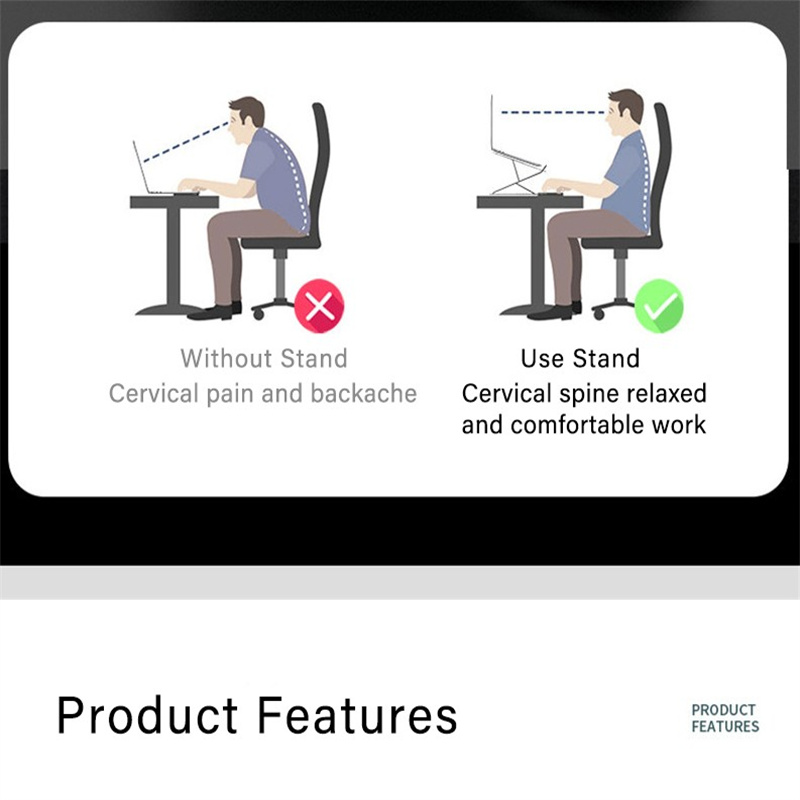 Without Stand
Cervical pain and backache

Use Stand
Cervical spine relaxed
and comfortable work

Product Features

PRODUCT
FEATURES